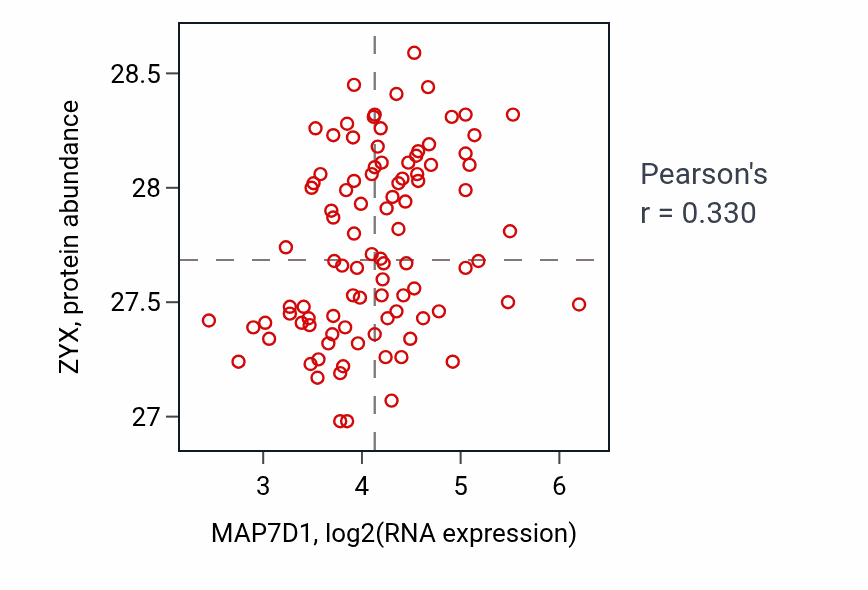 ZYX, protein abundance

28.5
28
27.5
27

3
4
5
6

MAP7D1, log2(RNA expression)

Pearson's
r = 0.330